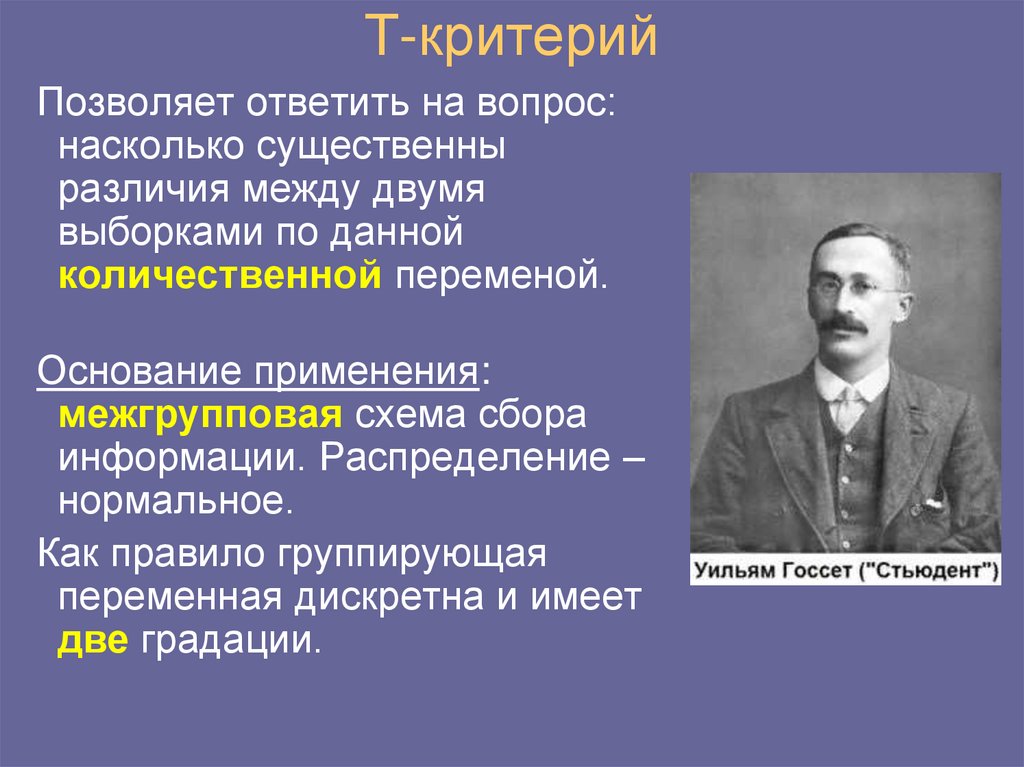 Т-критерий

Позволяет ответить на вопрос: насколько существенны различия между двумя выборками по данной количественной переменой.

Основание применения: межгрупповая схема сбора информации. Распределение – нормальное.

Как правило группирующая переменная дискретна и имеет две градации.

Уильям Госсет ("Стьюдент")